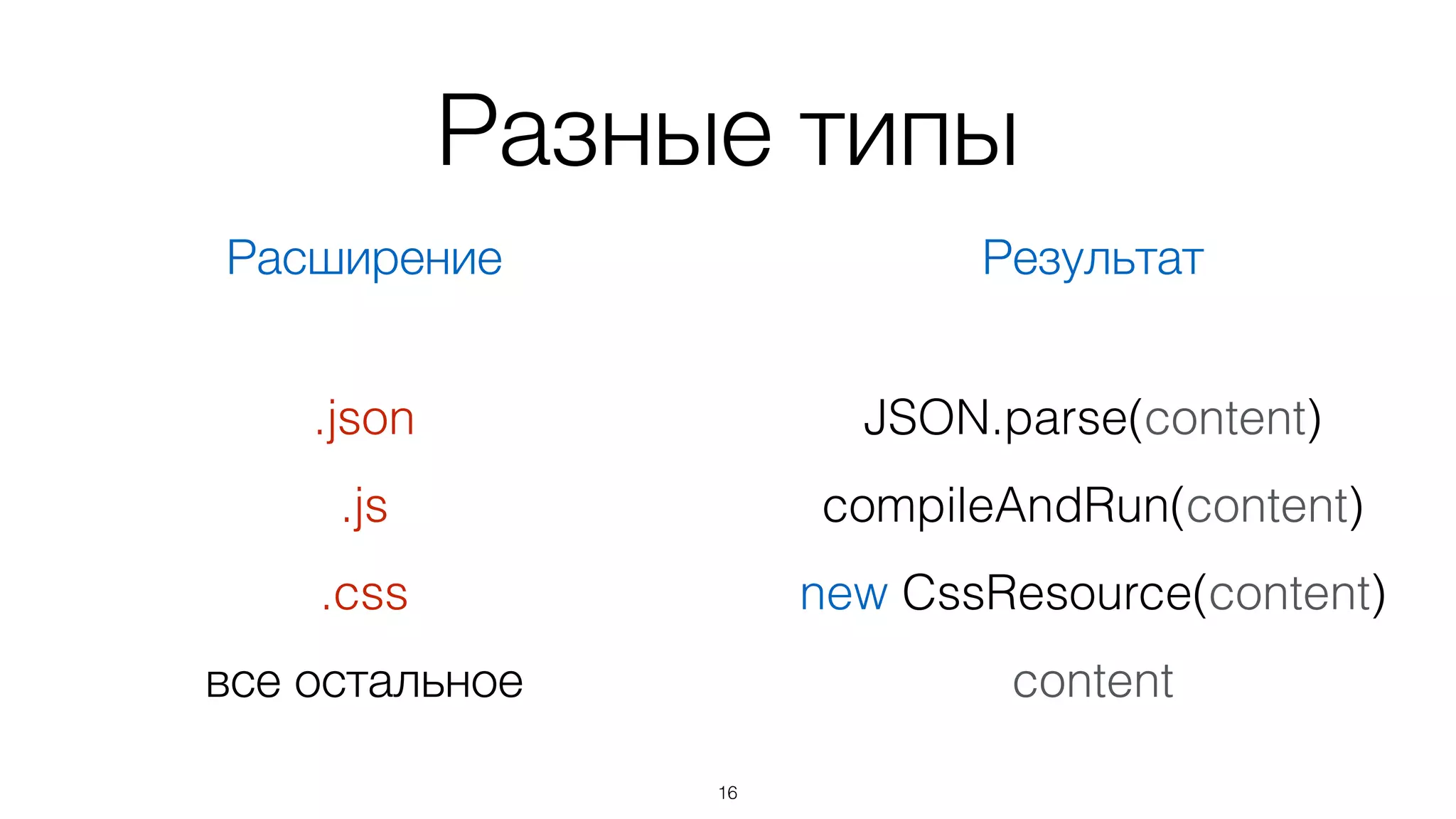 Разные типы

| Расширение | Результат |
|---|---|
| .json | JSON.parse(content) |
| .js | compileAndRun(content) |
| .css | new CssResource(content) |
| все остальное | content |

16